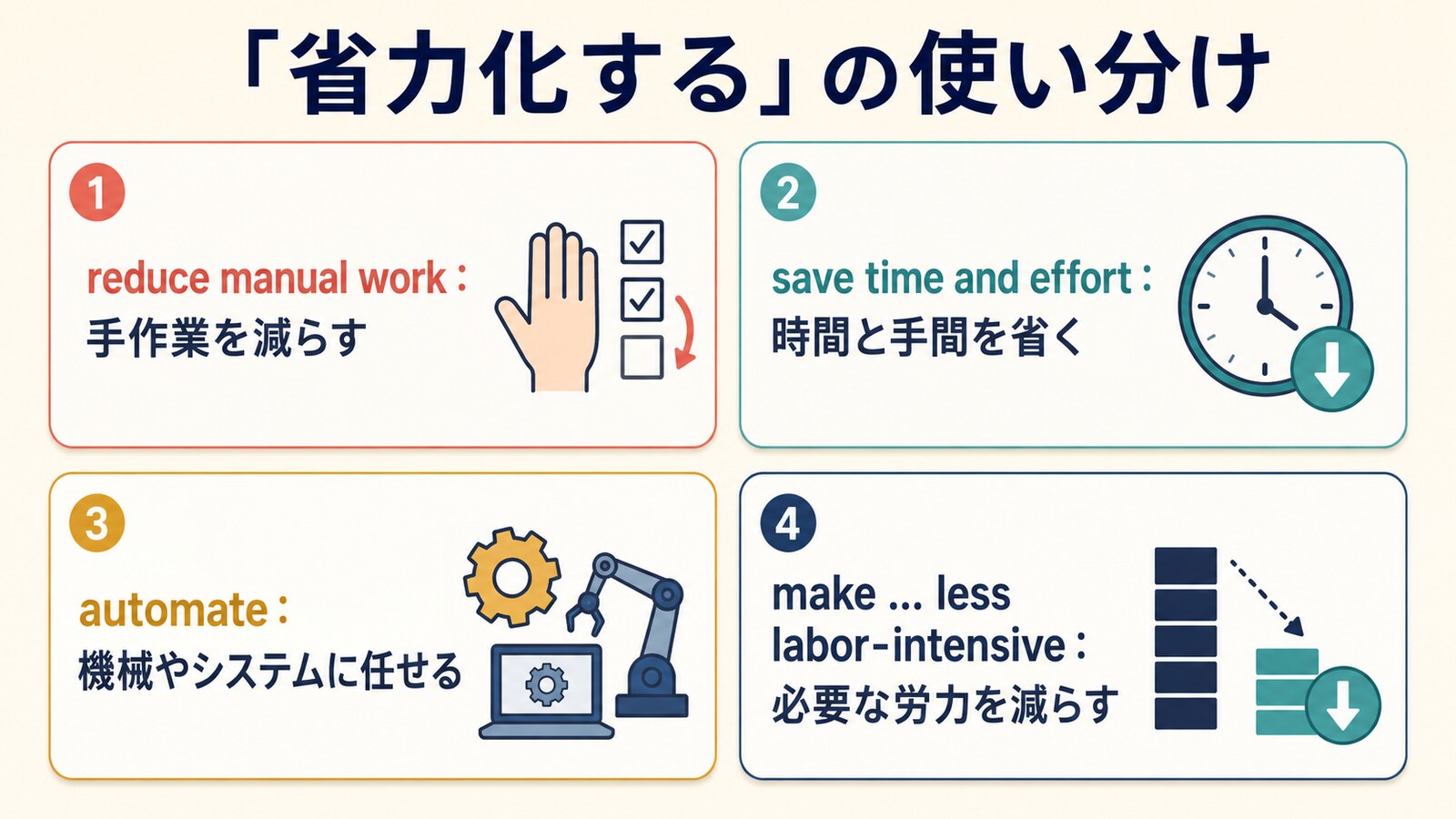 「省力化する」の使い分け

1
reduce manual work :
手作業を減らす

2
save time and effort :
時間と手間を省く

3
automate :
機械やシステムに任せる

4
make ... less labor-intensive :
必要な労力を減らす